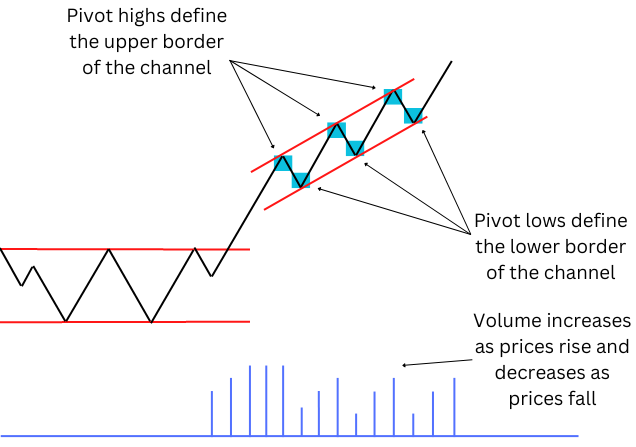 Pivot highs define the upper border of the channel

Pivot lows define the lower border of the channel

Volume increases as prices rise and decreases as prices fall